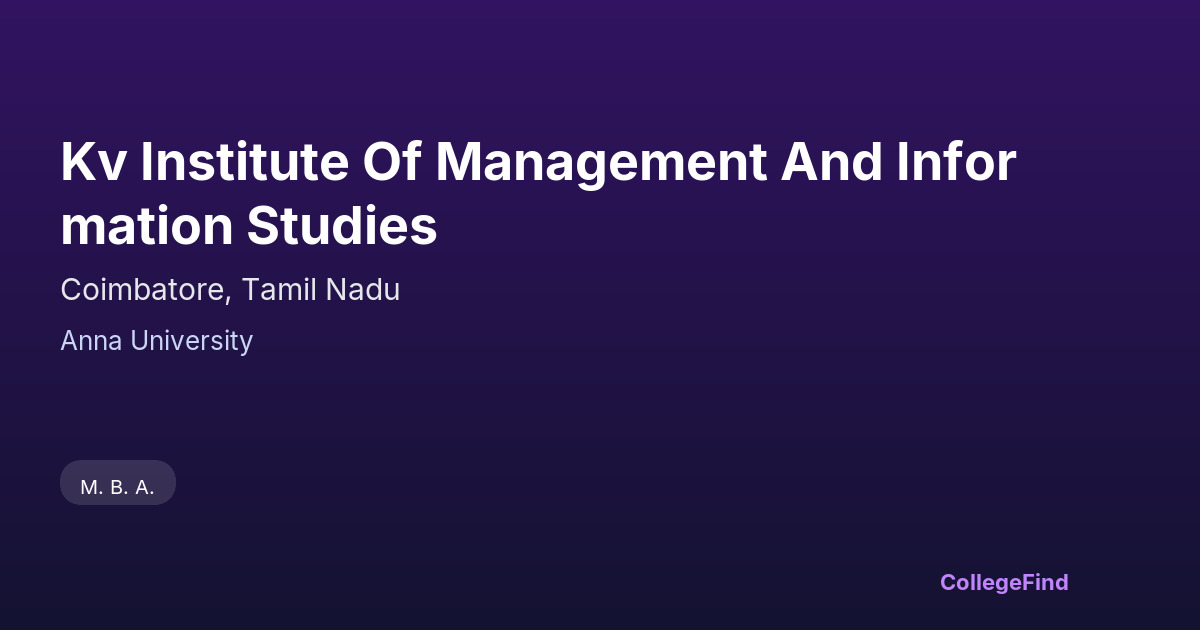 Kv Institute Of Management And Information Studies

Coimbatore, Tamil Nadu

Anna University

M. B. A.

CollegeFind